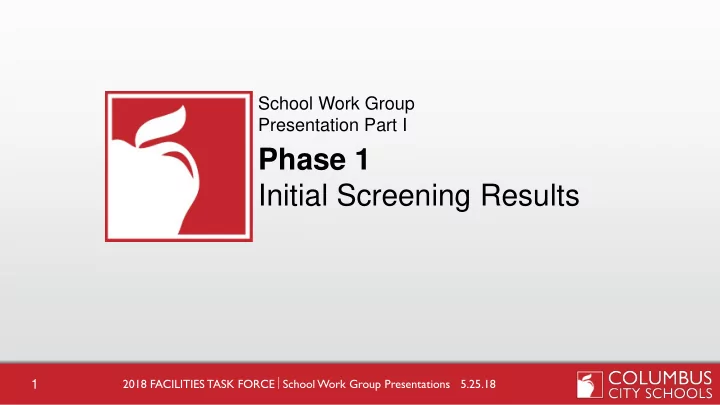 School Work Group
Presentation Part I

Phase 1
Initial Screening Results

1 2018 FACILITIES TASK FORCE | School Work Group Presentations 5.25.18

COLUMBUS
CITY SCHOOLS